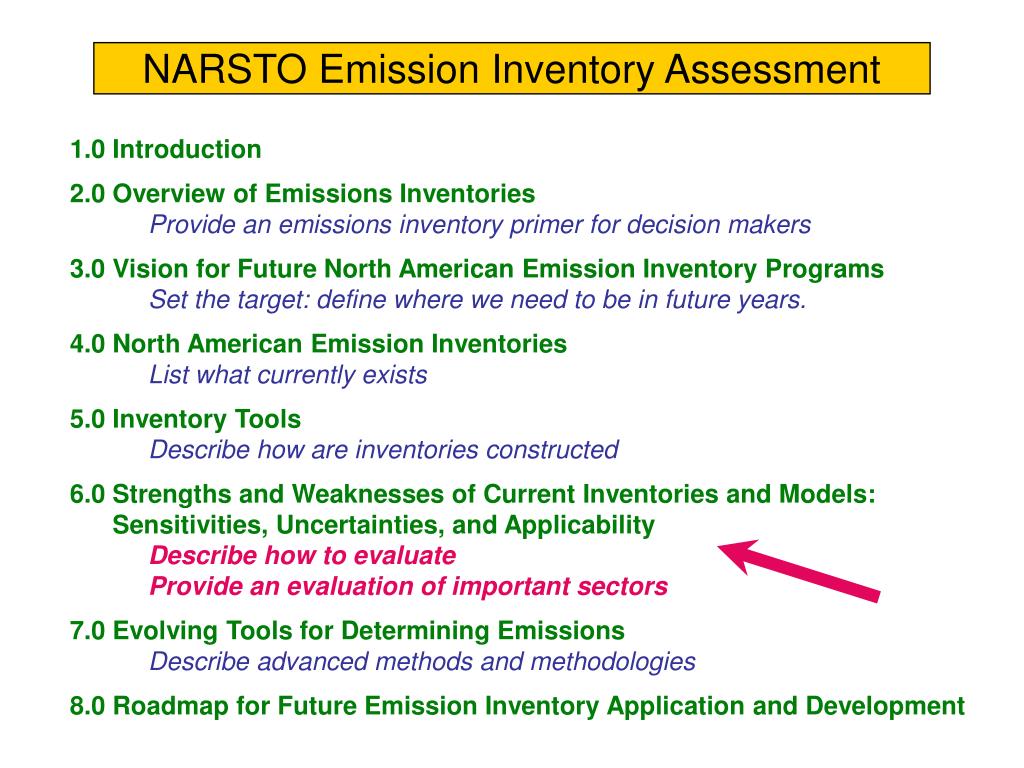 NARSTO Emission Inventory Assessment

1.0 Introduction

2.0 Overview of Emissions Inventories
Provide an emissions inventory primer for decision makers

3.0 Vision for Future North American Emission Inventory Programs
Set the target: define where we need to be in future years.

4.0 North American Emission Inventories
List what currently exists

5.0 Inventory Tools
Describe how are inventories constructed

6.0 Strengths and Weaknesses of Current Inventories and Models: Sensitivities, Uncertainties, and Applicability
Describe how to evaluate
Provide an evaluation of important sectors

7.0 Evolving Tools for Determining Emissions
Describe advanced methods and methodologies

8.0 Roadmap for Future Emission Inventory Application and Development